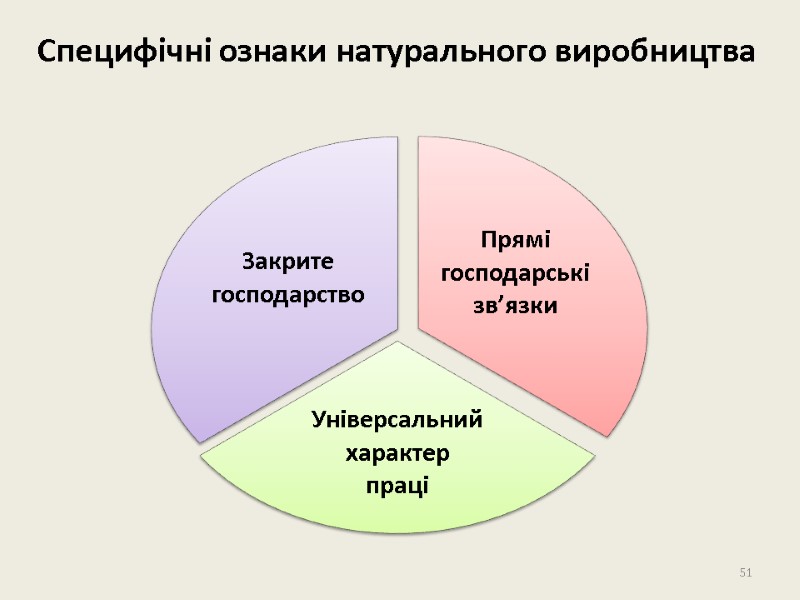 Специфічні ознаки натурального виробництва

Закрите господарство

Прямі господарські зв’язки

Універсальний характер праці

51